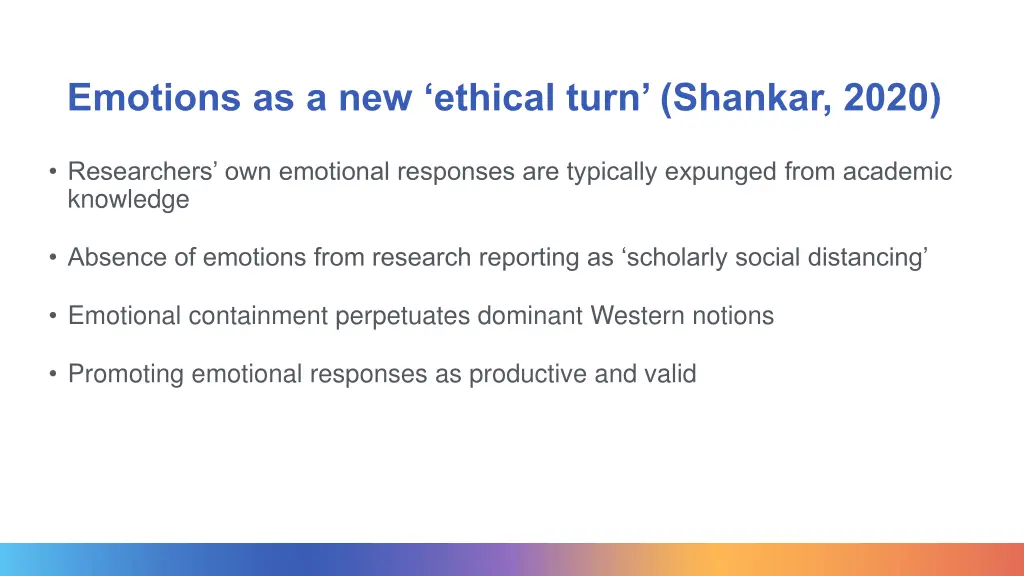 Emotions as a new ‘ethical turn’ (Shankar, 2020)

• Researchers’ own emotional responses are typically expunged from academic knowledge

• Absence of emotions from research reporting as ‘scholarly social distancing’

• Emotional containment perpetuates dominant Western notions

• Promoting emotional responses as productive and valid